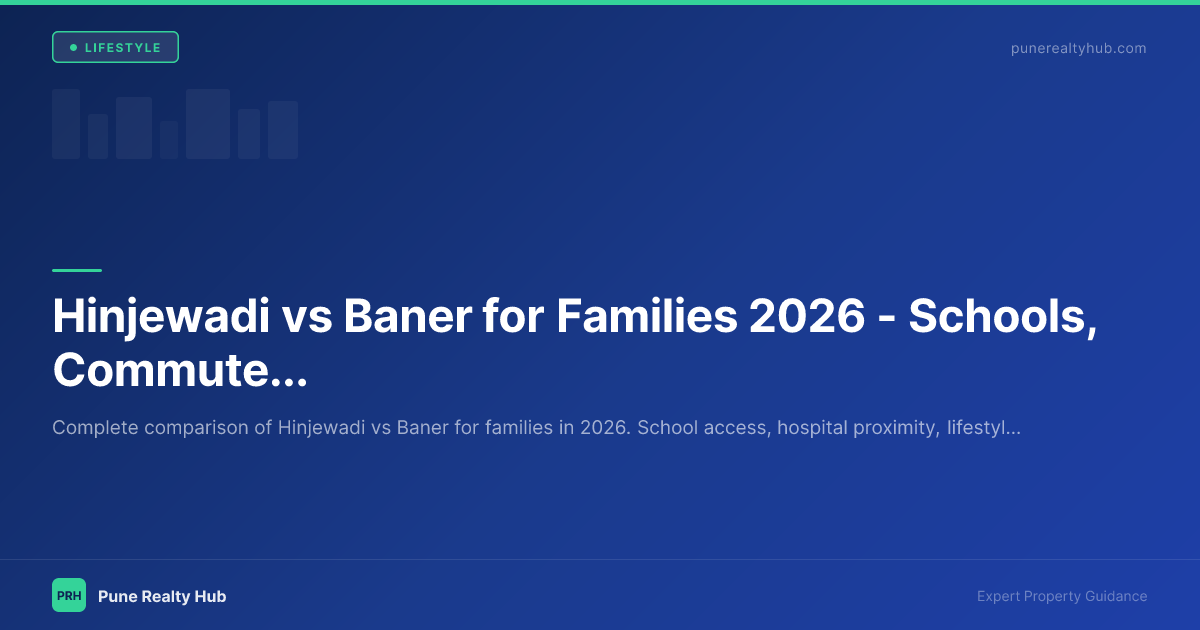 LIFESTYLE

punerealtyhub.com

Hinjewadi vs Baner for Families 2026 - Schools, Commute...

Complete comparison of Hinjewadi vs Baner for families in 2026. School access, hospital proximity, lifestyl...

PRH

Pune Realty Hub

Expert Property Guidance